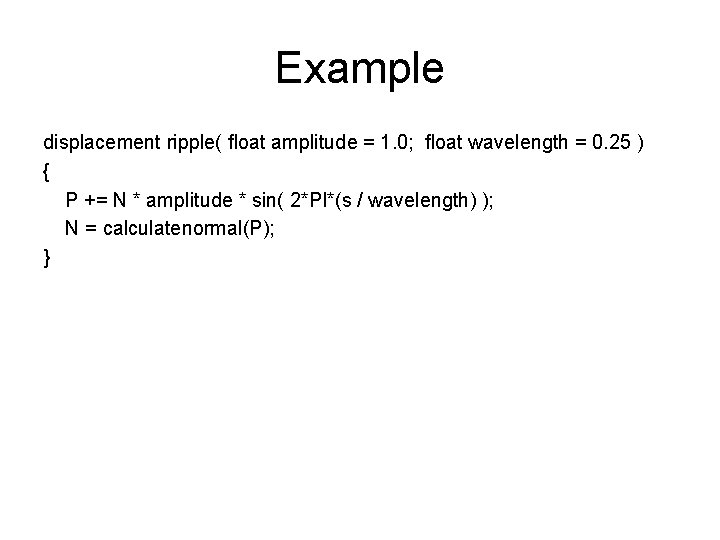 Example

displacement ripple( float amplitude = 1.0;  float wavelength = 0.25 )
{
    P += N * amplitude * sin( 2*PI*(s / wavelength) );
    N = calculatenormal(P);
}